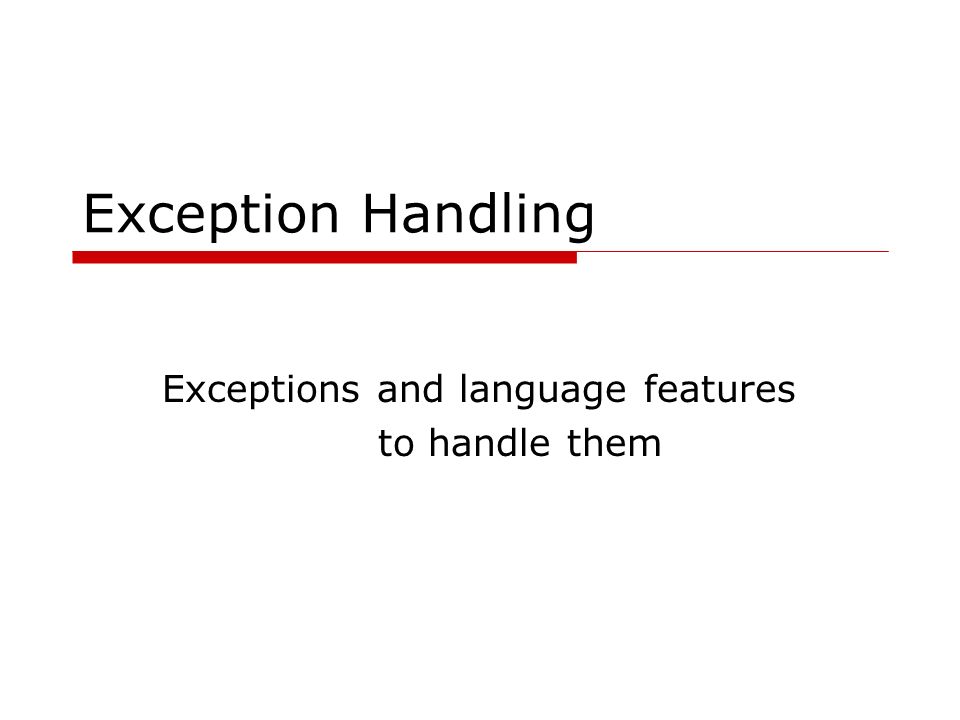 Exception Handling

Exceptions and language features to handle them